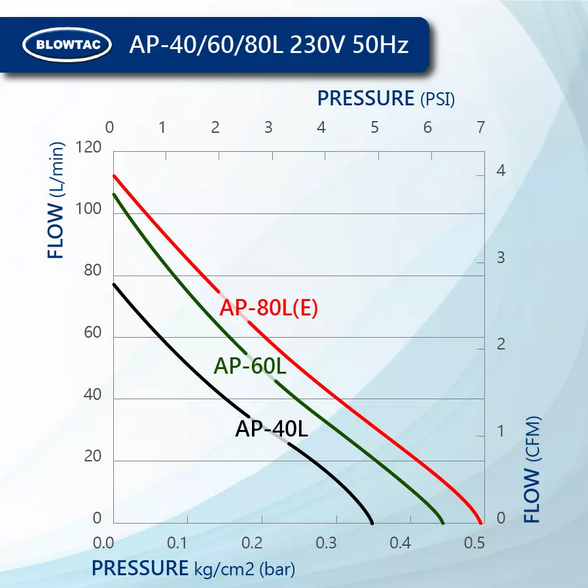 BLOWTAC AP-40/60/80L 230V 50Hz

PRESSURE (PSI)

0 1 2 3 4 5 6 7

FLOW (L/min)

120
100
80
60
40
20
0

4
3
2
1
0

FLOW (CFM)

AP-80L(E)
AP-60L
AP-40L

0.0 0.1 0.2 0.3 0.4 0.5

PRESSURE kg/cm2 (bar)